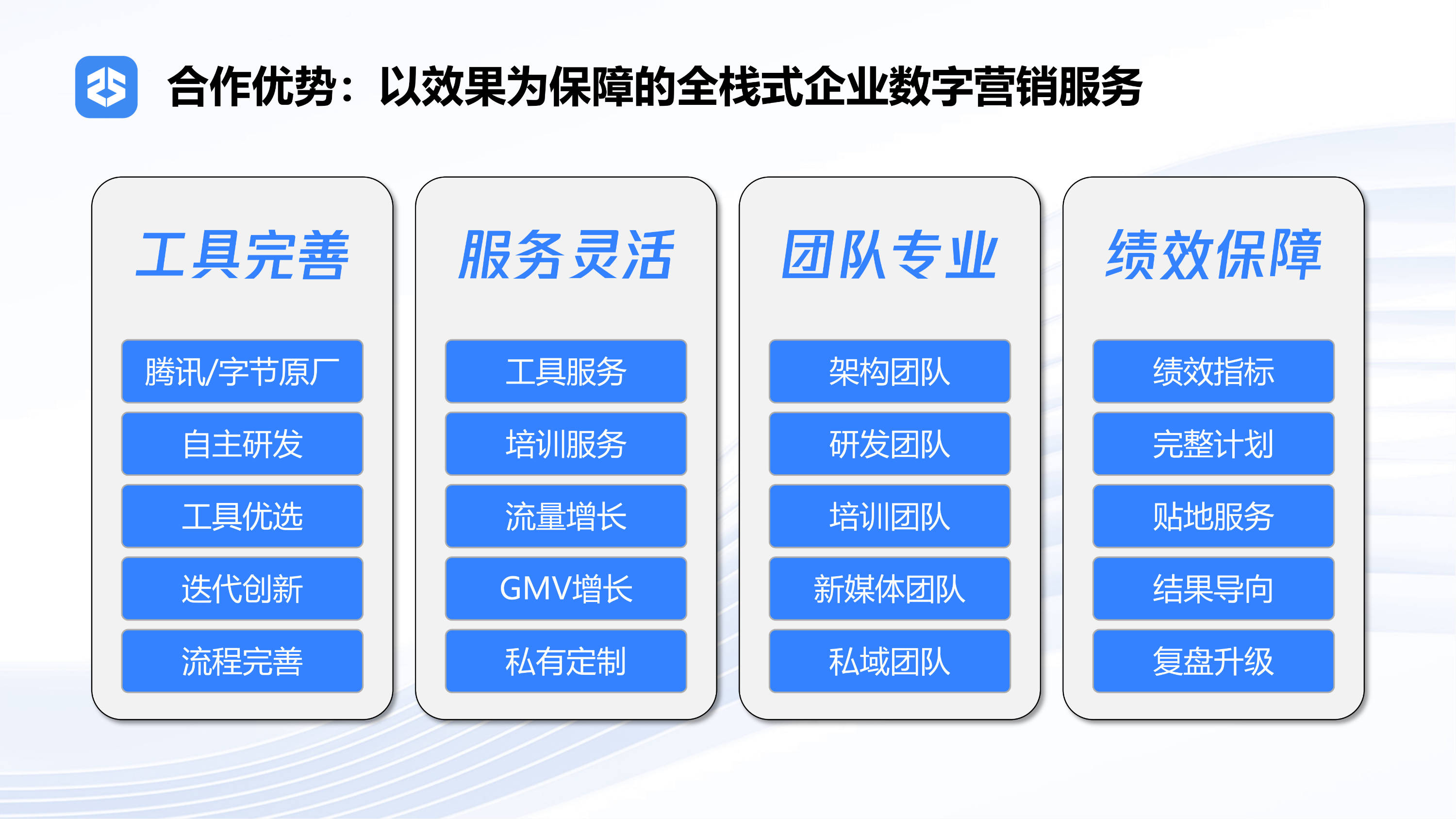 合作优势：以效果为保障的全栈式企业数字营销服务

工具完善

腾讯/字节原厂

自主研发

工具优选

迭代创新

流程完善

服务灵活

工具服务

培训服务

流量增长

GMV增长

私有定制

团队专业

架构团队

研发团队

培训团队

新媒体团队

私域团队

绩效保障

绩效指标

完整计划

贴地服务

结果导向

复盘升级